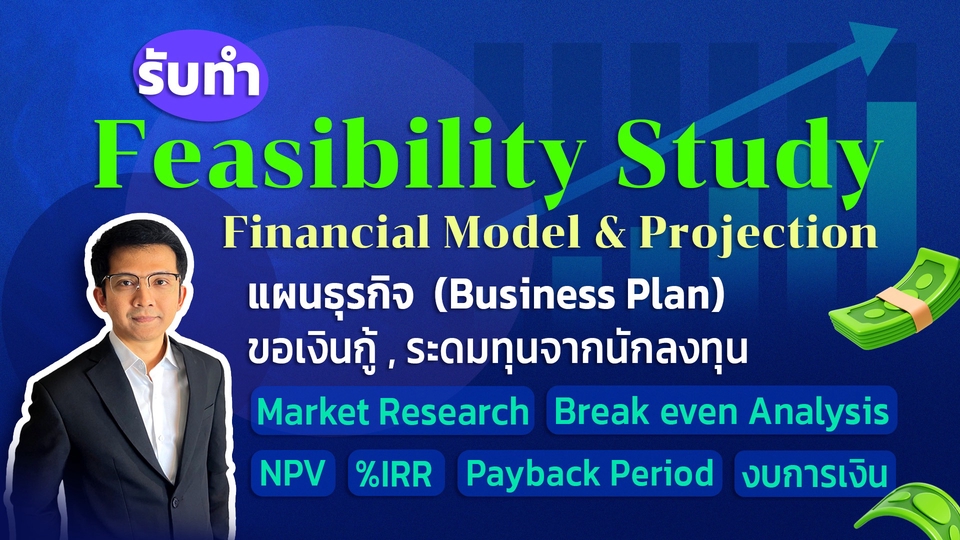 รับทำ
Feasibility Study
Financial Model & Projection
แผนธุรกิจ (Business Plan)
ขอเงินกู้ , ระดมทุนจากนักลงทุน
Market Research Break even Analysis
NPV %IRR Payback Period งบการเงิน